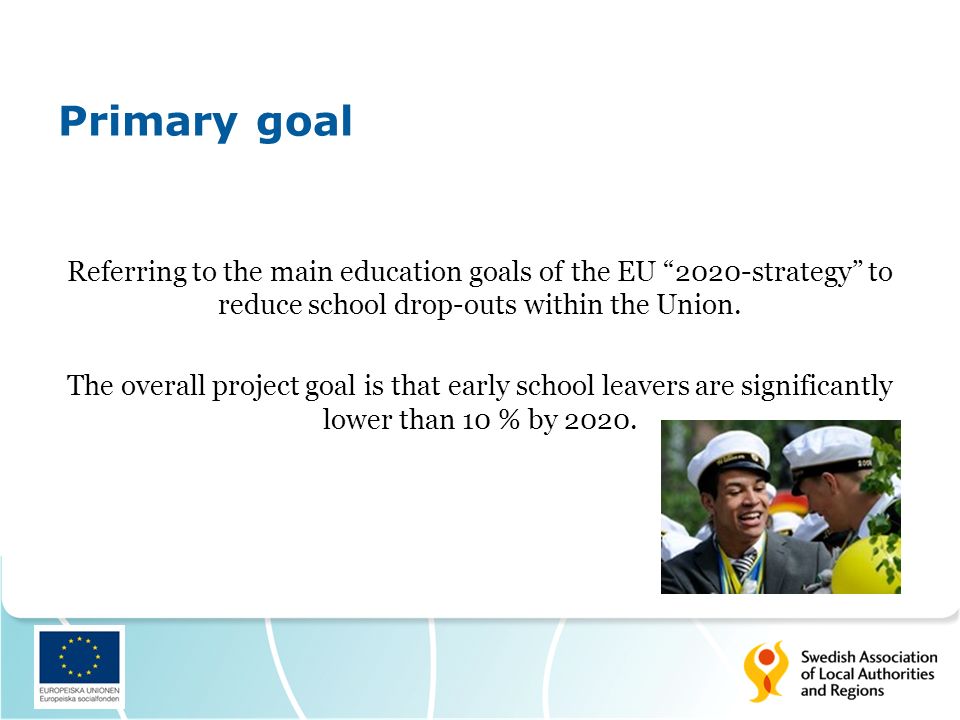 Primary goal

Referring to the main education goals of the EU “2020-strategy” to reduce school drop-outs within the Union.

The overall project goal is that early school leavers are significantly lower than 10 % by 2020.

EUROPEISKA UNIONEN
Europeiska socialfonden

Swedish Association of Local Authorities and Regions